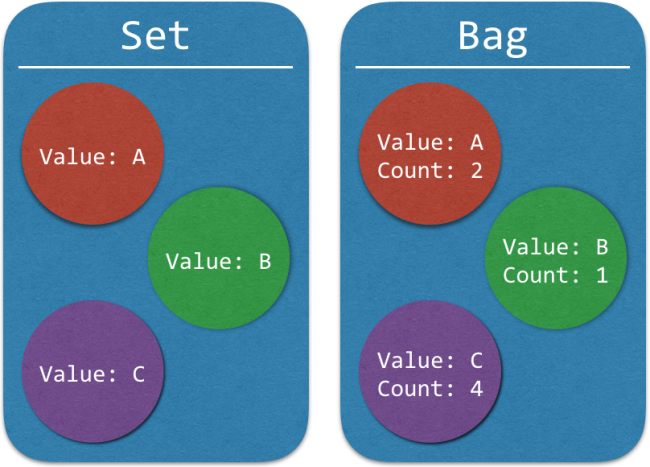 Set

Value: A

Value: B

Value: C

Bag

Value: A
Count: 2

Value: B
Count: 1

Value: C
Count: 4